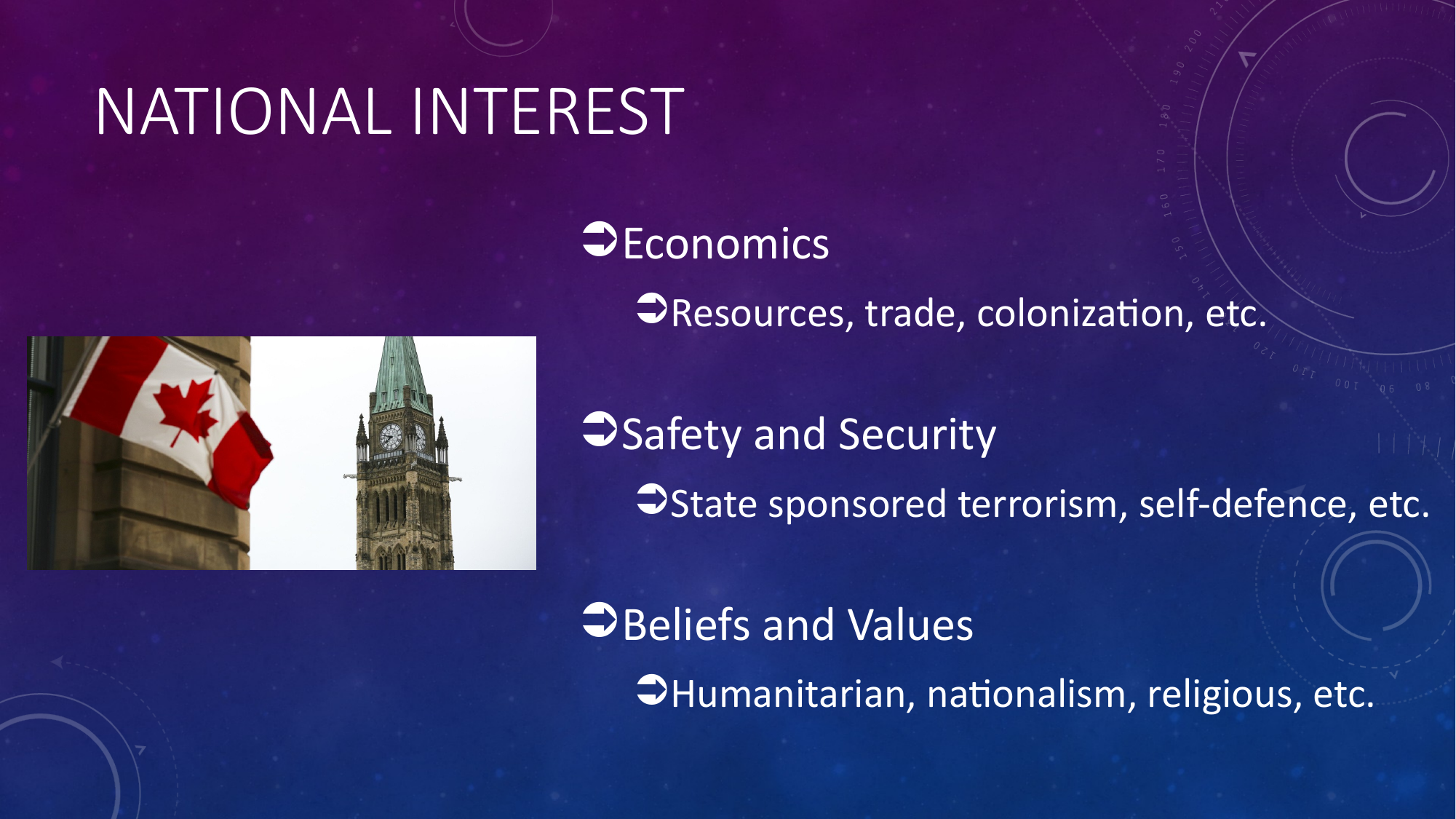 NATIONAL INTEREST

➲Economics

➲Resources, trade, colonization, etc.

➲Safety and Security

➲State sponsored terrorism, self-defence, etc.

➲Beliefs and Values

➲Humanitarian, nationalism, religious, etc.